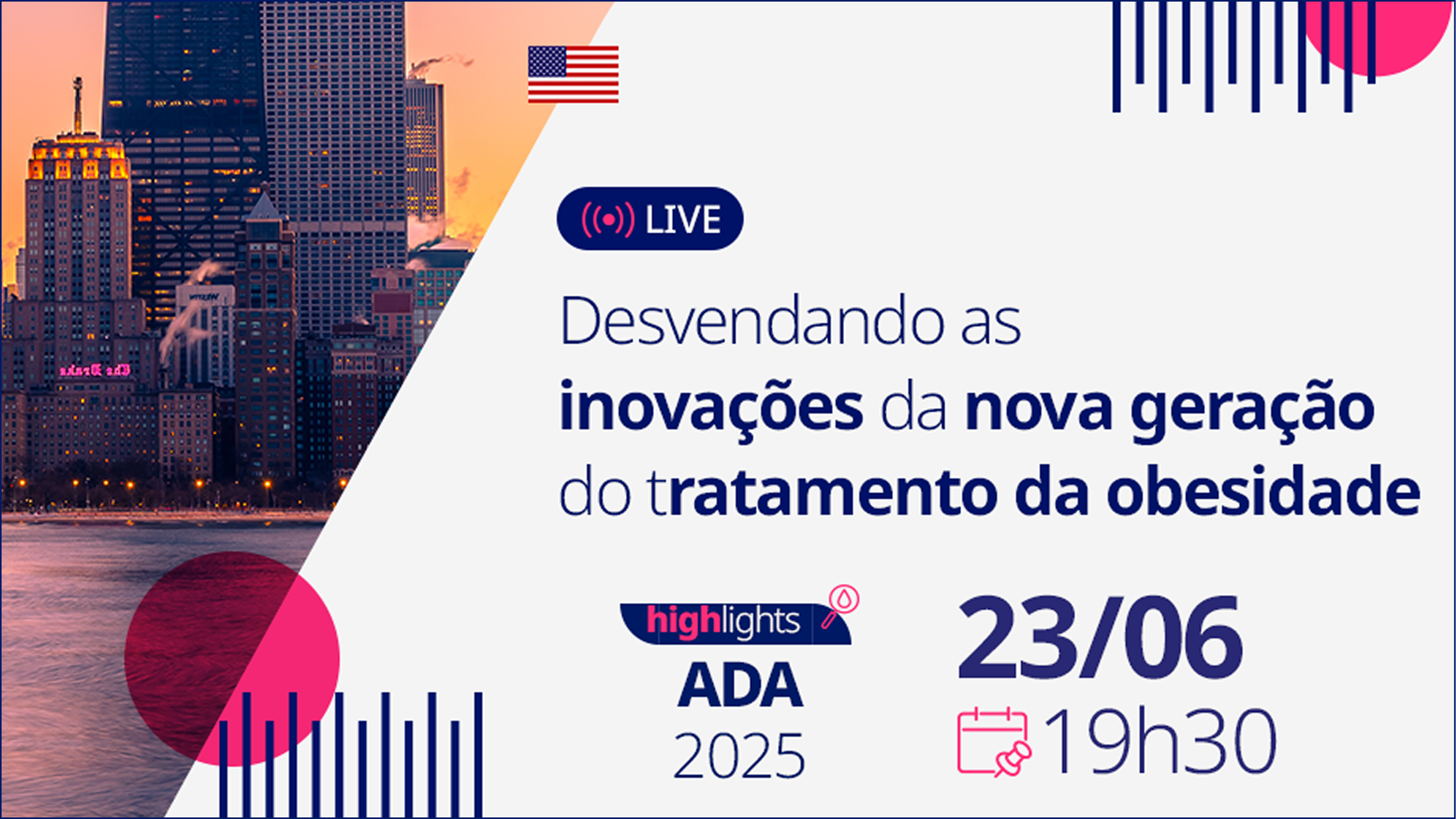 LIVE

Desvendando as inovações da nova geração do tratamento da obesidade

highlights
ADA
2025

23/06
19h30